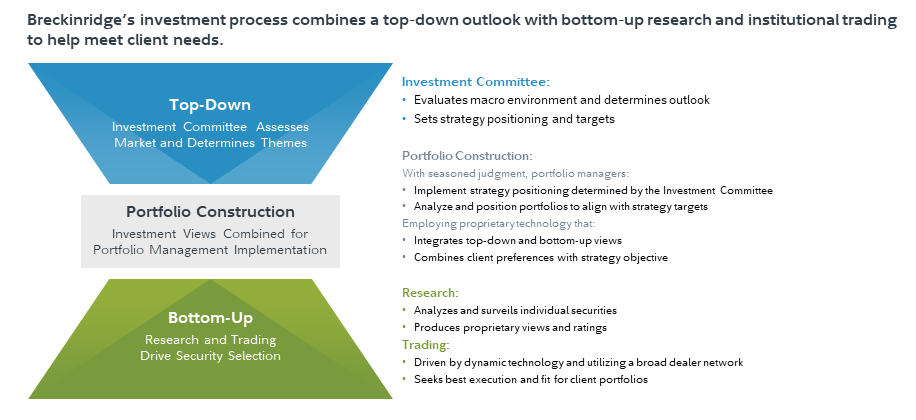 Breckinridge's investment process combines a top-down outlook with bottom-up research and institutional trading to help meet client needs.

Top-Down
Investment Committee Assesses Market and Determines Themes

Portfolio Construction
Investment Views Combined for Portfolio Management Implementation

Bottom-Up
Research and Trading Drive Security Selection

Investment Committee:
• Evaluates macro environment and determines outlook
• Sets strategy positioning and targets

Portfolio Construction:
With seasoned judgment, portfolio managers:
• Implement strategy positioning determined by the Investment Committee
• Analyze and position portfolios to align with strategy targets
Employing proprietary technology that:
• Integrates top-down and bottom-up views
• Combines client preferences with strategy objective

Research:
• Analyzes and surveils individual securities
• Produces proprietary views and ratings
Trading:
• Driven by dynamic technology and utilizing a broad dealer network
• Seeks best execution and fit for client portfolios